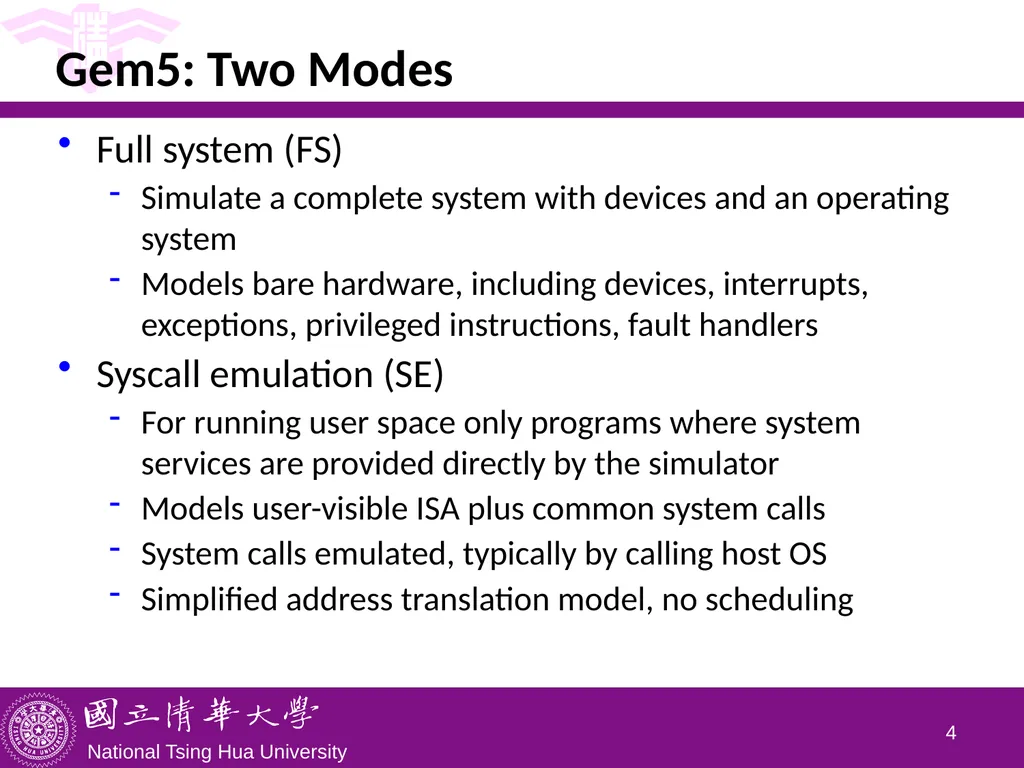 Gem5: Two Modes

• Full system (FS)
  - Simulate a complete system with devices and an operating system
  - Models bare hardware, including devices, interrupts, exceptions, privileged instructions, fault handlers
• Syscall emulation (SE)
  - For running user space only programs where system services are provided directly by the simulator
  - Models user-visible ISA plus common system calls
  - System calls emulated, typically by calling host OS
  - Simplified address translation model, no scheduling

國立清華大學
National Tsing Hua University

4